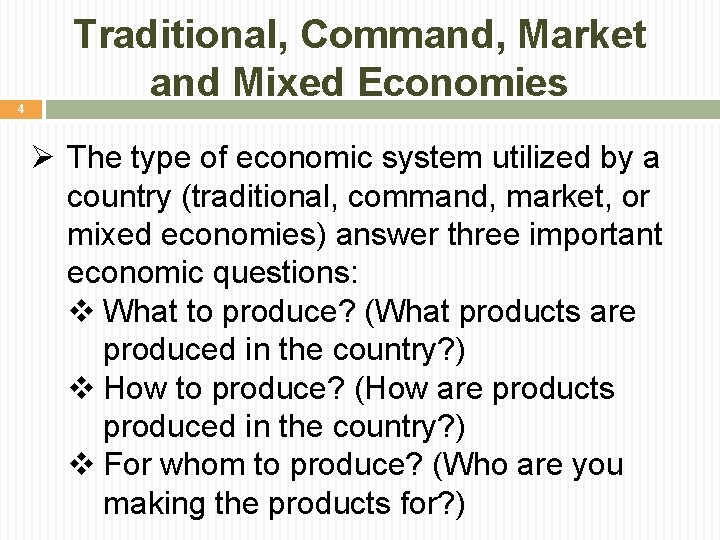 Traditional, Command, Market and Mixed Economies

4

➢ The type of economic system utilized by a country (traditional, command, market, or mixed economies) answer three important economic questions:
❖ What to produce? (What products are produced in the country?)
❖ How to produce? (How are products produced in the country?)
❖ For whom to produce? (Who are you making the products for?)